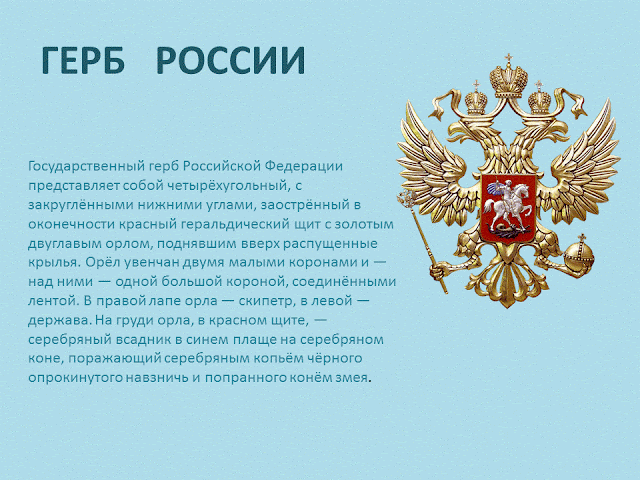 ГЕРБ РОССИИ

Государственный герб Российской Федерации представляет собой четырёхугольный, с закруглёнными нижними углами, заострённый в оконечности красный геральдический щит с золотым двуглавым орлом, поднявшим вверх распущенные крылья. Орёл увенчан двумя малыми коронами и — над ними — одной большой короной, соединёнными лентой. В правой лапе орла — скипетр, в левой — держава. На груди орла, в красном щите, — серебряный всадник в синем плаще на серебряном коне, поражающий серебряным копьём чёрного опрокинутого навзничь и попранного конём змея.